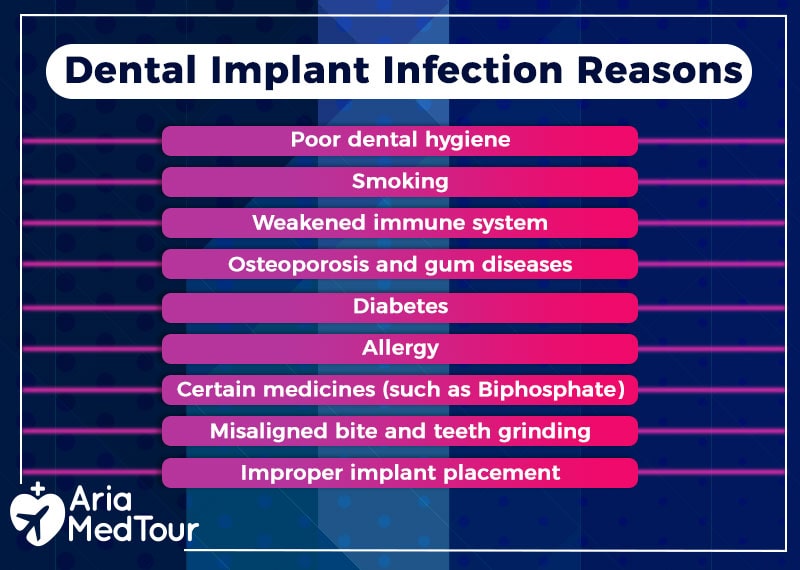 Dental Implant Infection Reasons

Poor dental hygiene

Smoking

Weakened immune system

Osteoporosis and gum diseases

Diabetes

Allergy

Certain medicines (such as Biphosphate)

Misaligned bite and teeth grinding

Improper implant placement

Aria MedTour